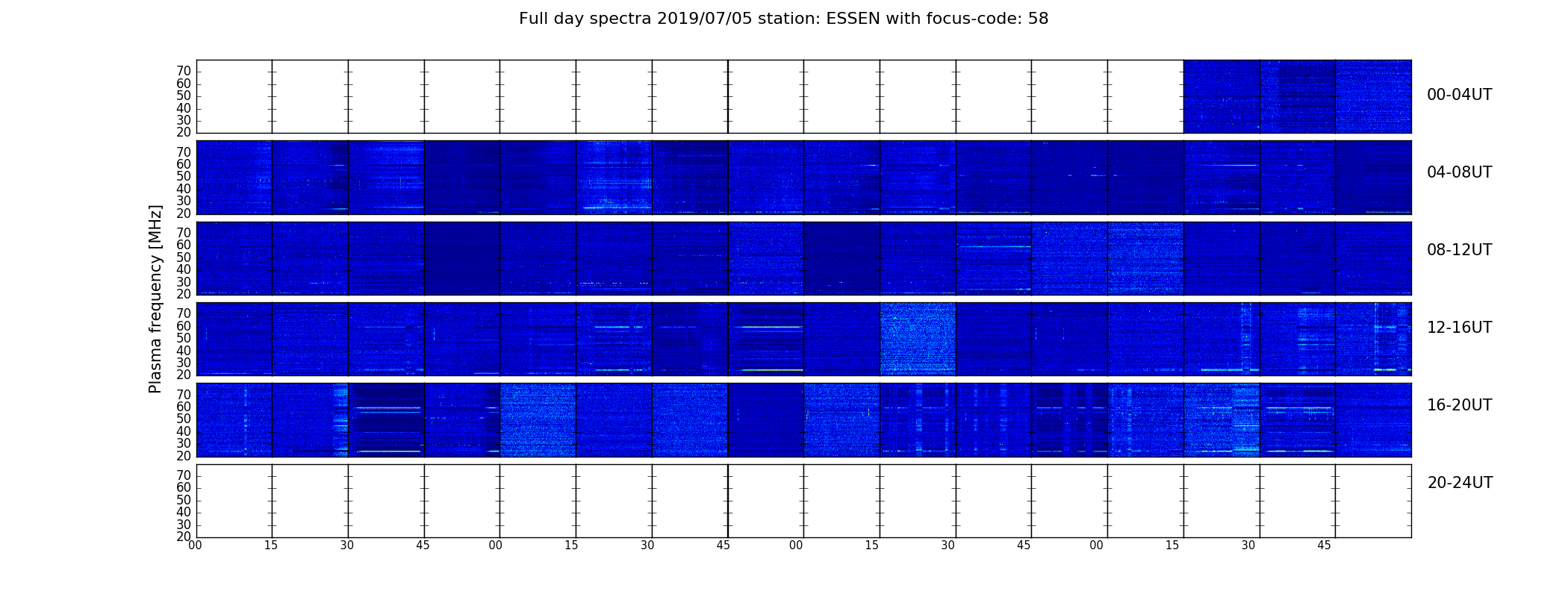 Full day spectra 2019/07/05 station: ESSEN with focus-code: 58

Plasma frequency [MHz]

70
60
50
40
30
20

00-04UT

70
60
50
40
30
20

04-08UT

70
60
50
40
30
20

08-12UT

70
60
50
40
30
20

12-16UT

70
60
50
40
30
20

16-20UT

70
60
50
40
30
20

20-24UT

00 15 30 45 00 15 30 45 00 15 30 45 00 15 30 45